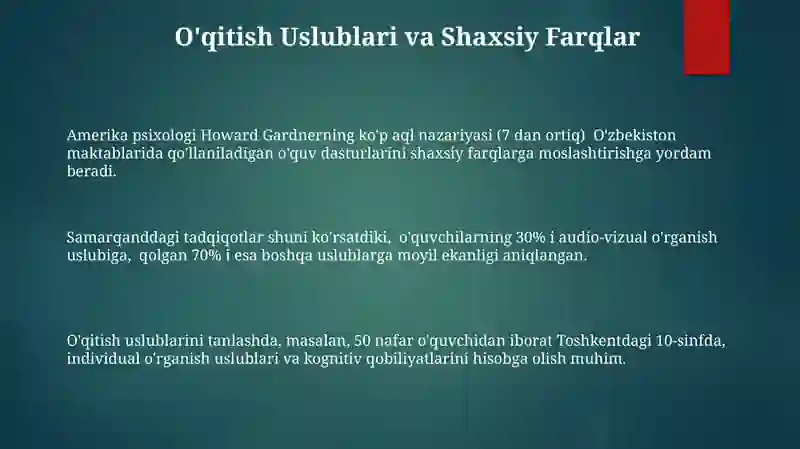 O'qitish Uslublari va Shaxsiy Farqlar

Amerika psixologi Howard Gardnerning ko'p aql nazariyasi (7 dan ortiq) O'zbekiston maktablarida qo'llaniladigan o'quv dasturlarini shaxsiy farqlarga moslashtirishga yordam beradi.

Samarqanddagi tadqiqotlar shuni ko'rsatdiki, o'quvchilarning 30% i audio-vizual o'rganish uslubiga, qolgan 70% i esa boshqa uslublarga moyil ekanligi aniqlangan.

O'qitish uslublarini tanlashda, masalan, 50 nafar o'quvchidan iborat Toshkentdagi 10-sinfda, individual o'rganish uslublari va kognitiv qobiliyatlarini hisobga olish muhim.